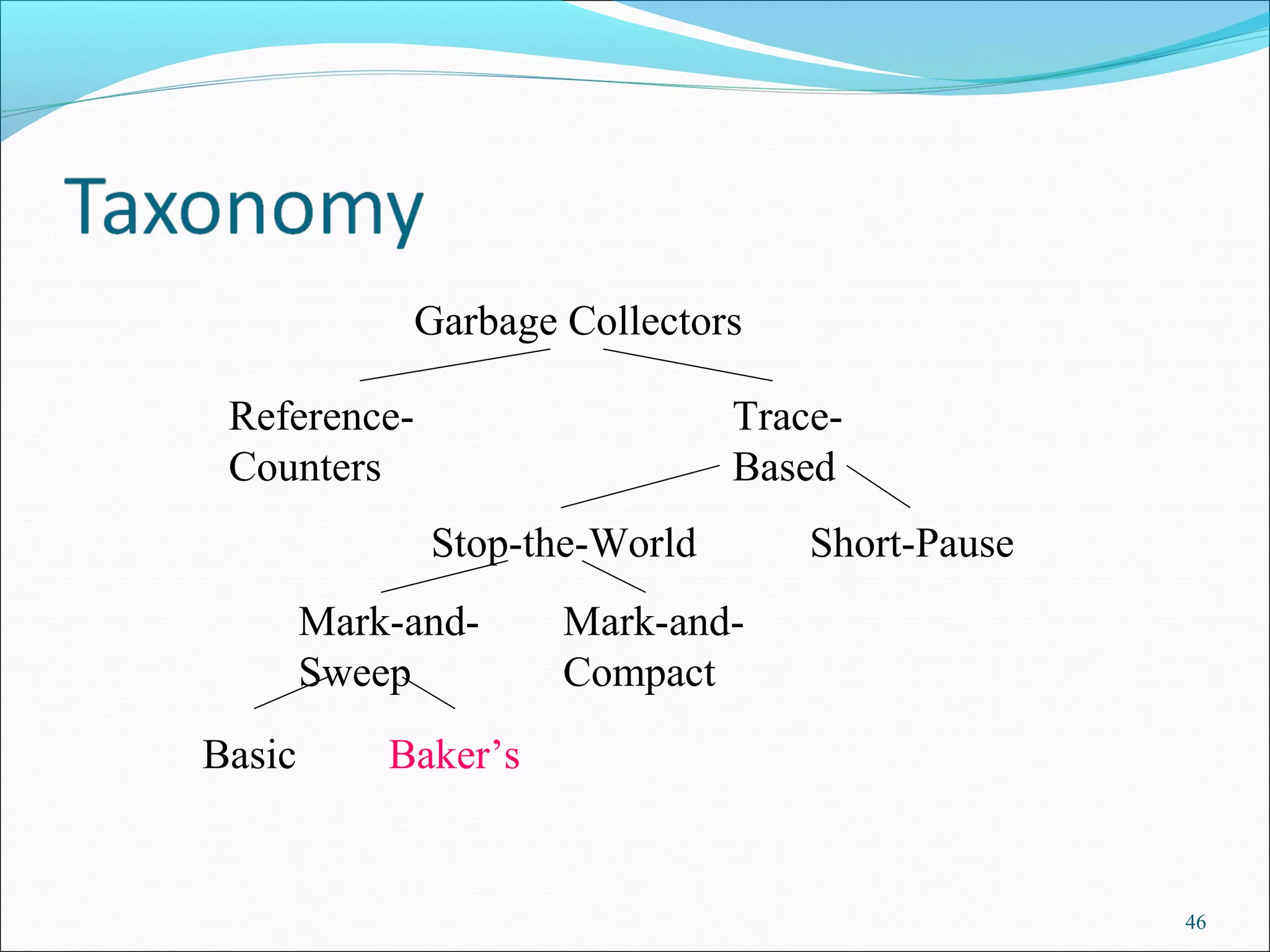 Taxonomy

Garbage Collectors

Reference-Counters

Trace-Based

Stop-the-World

Short-Pause

Mark-and-Sweep

Mark-and-Compact

Basic

Baker’s

46